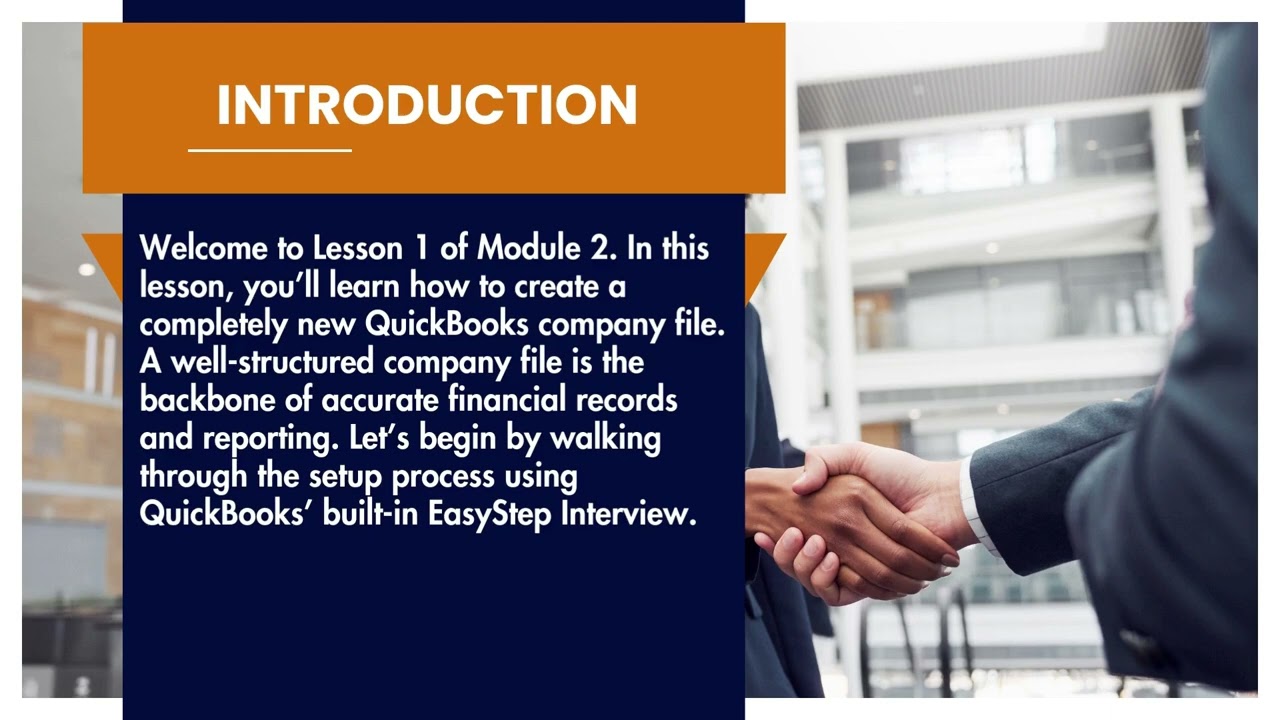 INTRODUCTION

Welcome to Lesson 1 of Module 2. In this lesson, you'll learn how to create a completely new QuickBooks company file. A well-structured company file is the backbone of accurate financial records and reporting. Let's begin by walking through the setup process using QuickBooks' built-in EasyStep Interview.